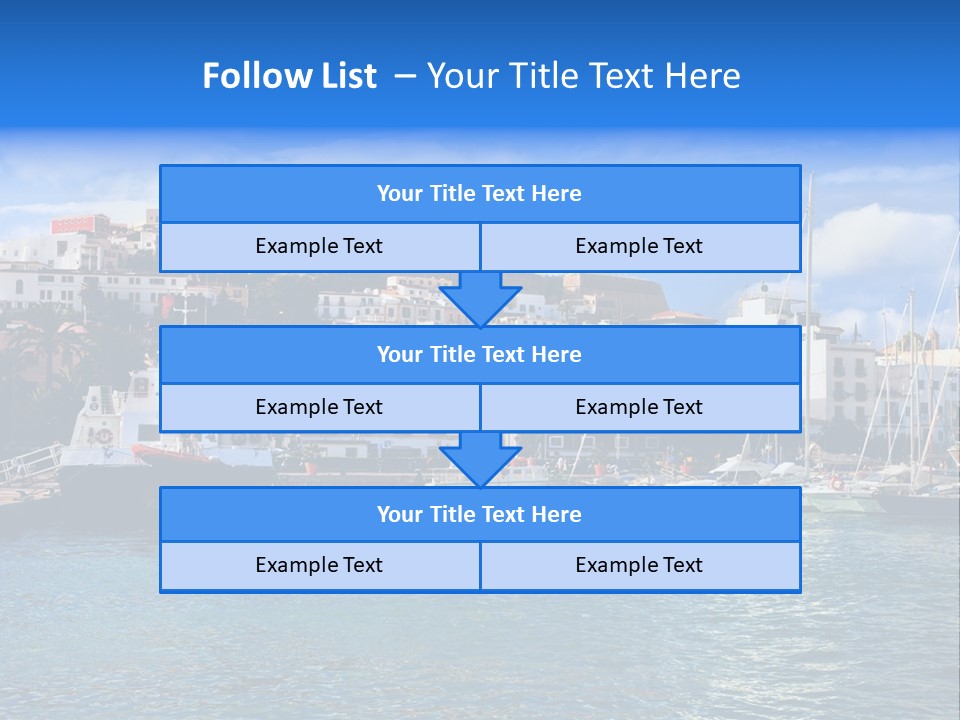 Follow List – Your Title Text Here

Your Title Text Here

Example Text

Example Text

Your Title Text Here

Example Text

Example Text

Your Title Text Here

Example Text

Example Text